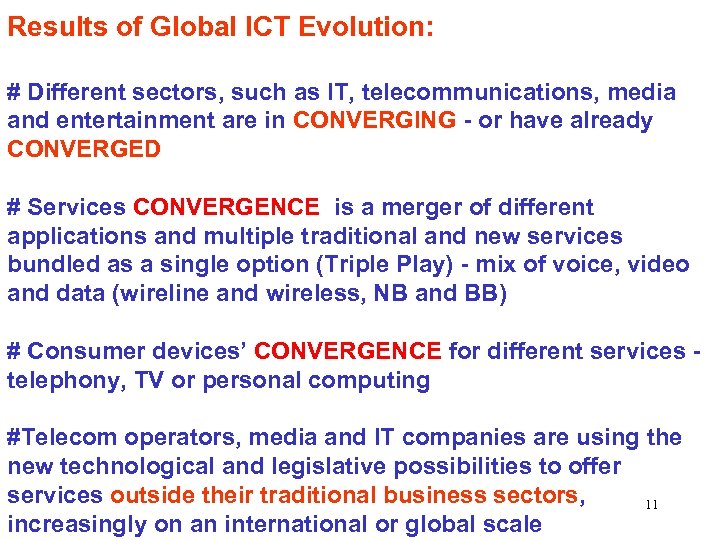 Results of Global ICT Evolution:

# Different sectors, such as IT, telecommunications, media and entertainment are in CONVERGING - or have already CONVERGED

# Services CONVERGENCE is a merger of different applications and multiple traditional and new services bundled as a single option (Triple Play) - mix of voice, video and data (wireline and wireless, NB and BB)

# Consumer devices' CONVERGENCE for different services - telephony, TV or personal computing

#Telecom operators, media and IT companies are using the new technological and legislative possibilities to offer services outside their traditional business sectors, increasingly on an international or global scale

11